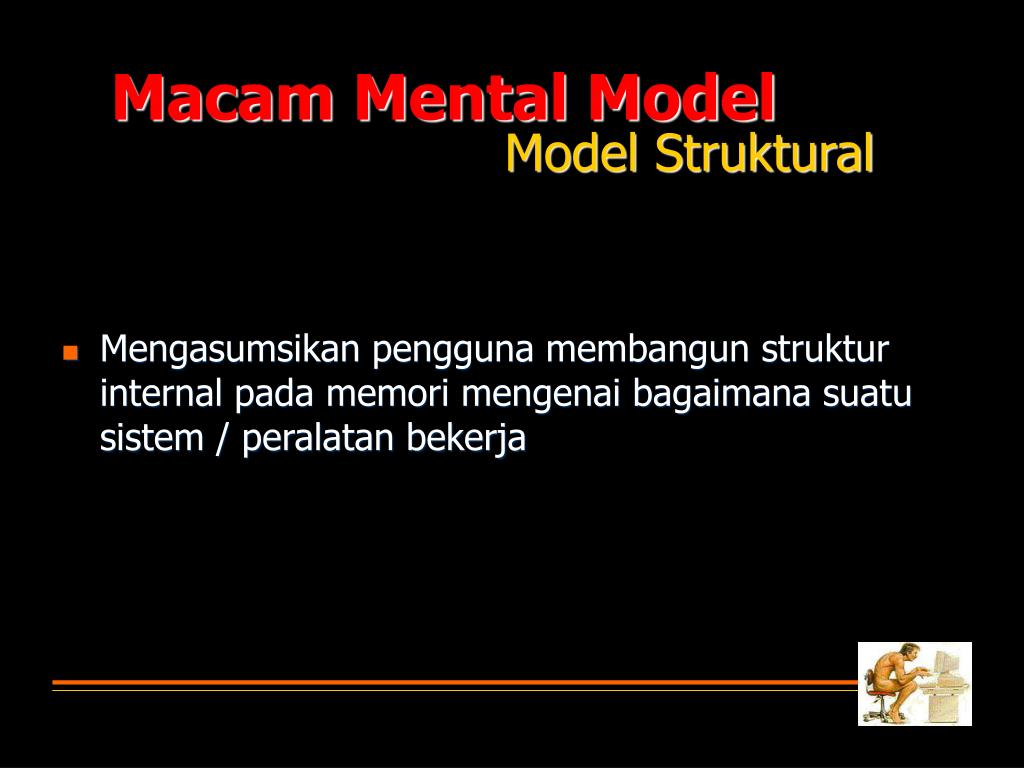 Macam Mental Model
Model Struktural

Mengasumsikan pengguna membangun struktur internal pada memori mengenai bagaimana suatu sistem / peralatan bekerja